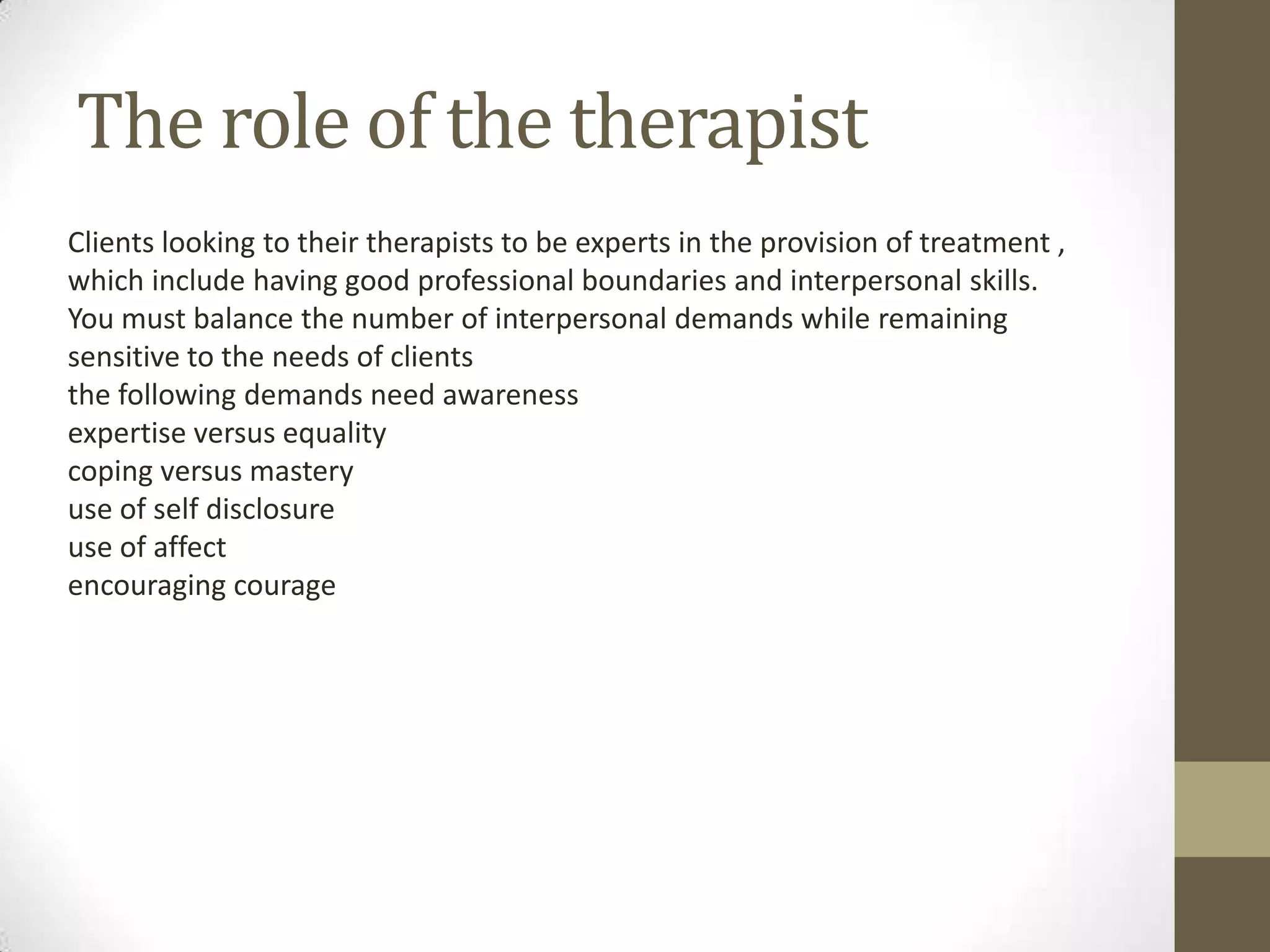 The role of the therapist

Clients looking to their therapists to be experts in the provision of treatment , which include having good professional boundaries and interpersonal skills.
You must balance the number of interpersonal demands while remaining sensitive to the needs of clients
the following demands need awareness
expertise versus equality
coping versus mastery
use of self disclosure
use of affect
encouraging courage